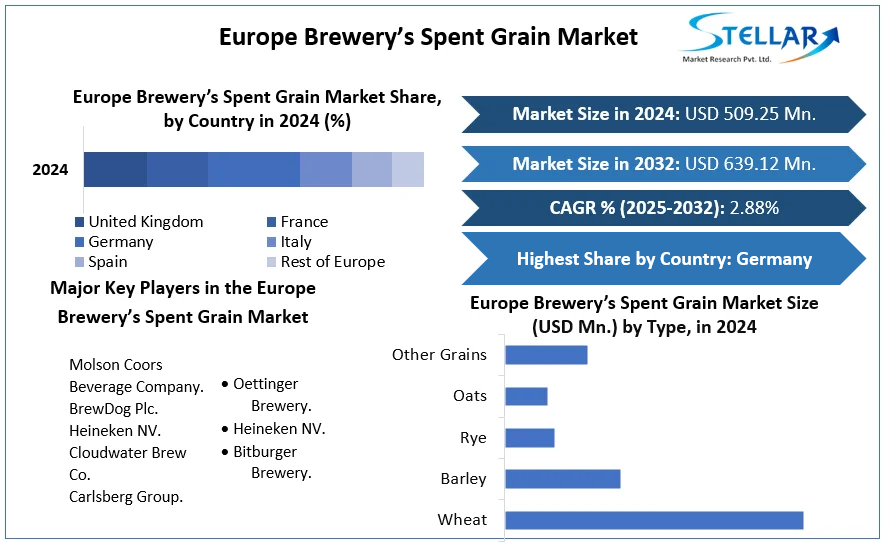 Europe Brewery's Spent Grain Market

STELLAR
Market Research Pvt. Ltd.

Europe Brewery's Spent Grain Market Share, by Country in 2024 (%)

2024

United Kingdom
France
Germany
Italy
Spain
Rest of Europe

Market Size in 2024: USD 509.25 Mn.

Market Size in 2032: USD 639.12 Mn.

CAGR % (2025-2032): 2.88%

Highest Share by Country: Germany

Major Key Players in the Europe Brewery's Spent Grain Market

Molson Coors Beverage Company.
BrewDog Plc.
Heineken NV.
Cloudwater Brew Co.
Carlsberg Group.

• Oettinger Brewery.
• Heineken NV.
• Bitburger Brewery.

Europe Brewery's Spent Grain Market Size (USD Mn.) by Type, in 2024

Other Grains
Oats
Rye
Barley
Wheat